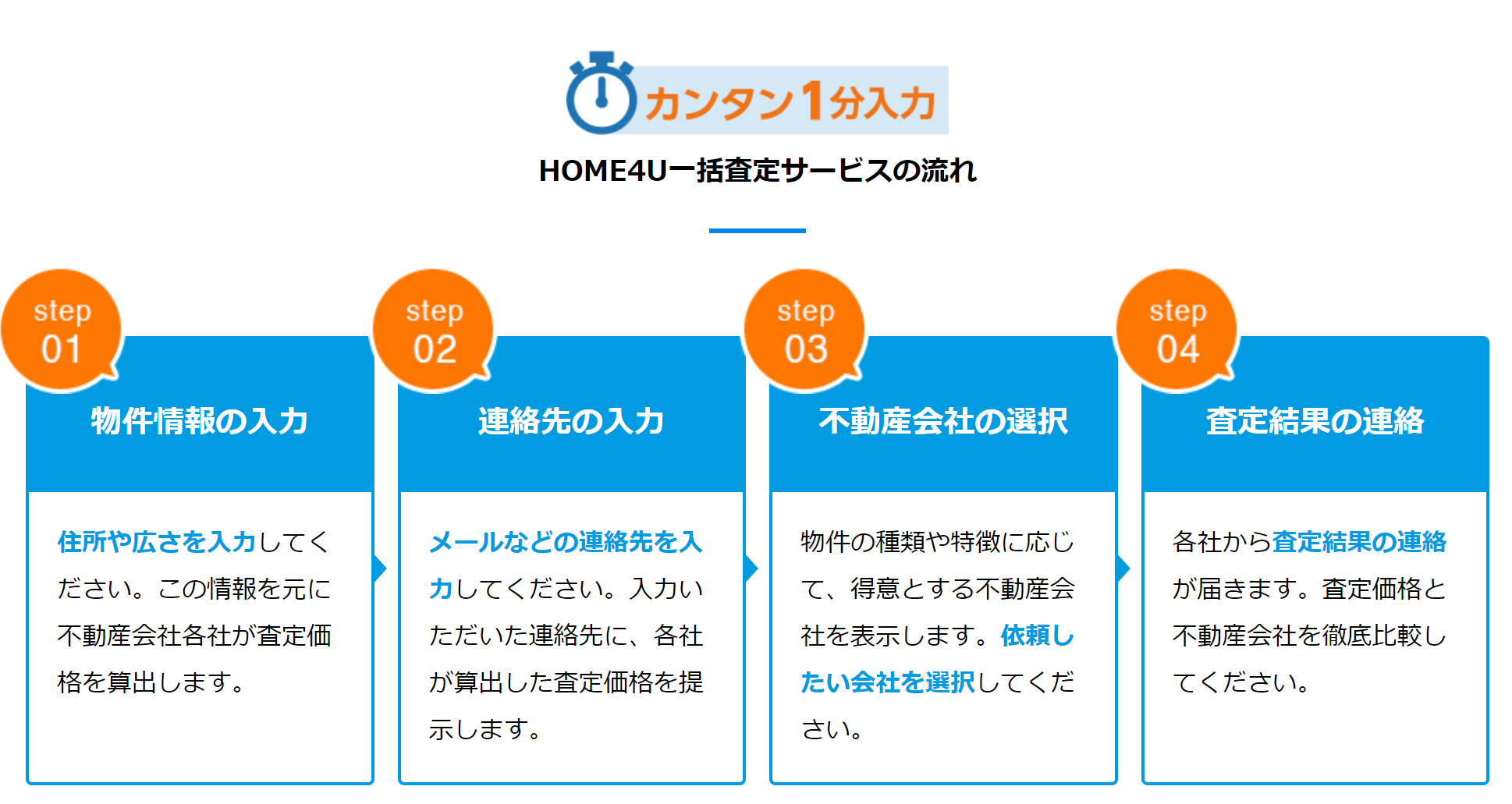 カンタン1分入力

HOME4U一括査定サービスの流れ

step 01

物件情報の入力

住所や広さを入力してください。この情報を元に不動産会社各社が査定価格を算出します。

step 02

連絡先の入力

メールなどの連絡先を入力してください。入力いただいた連絡先に、各社が算出した査定価格を提示します。

step 03

不動産会社の選択

物件の種類や特徴に応じて、得意とする不動産会社を表示します。依頼したい会社を選択してください。

step 04

査定結果の連絡

各社から査定結果の連絡が届きます。査定価格と不動産会社を徹底比較してください。